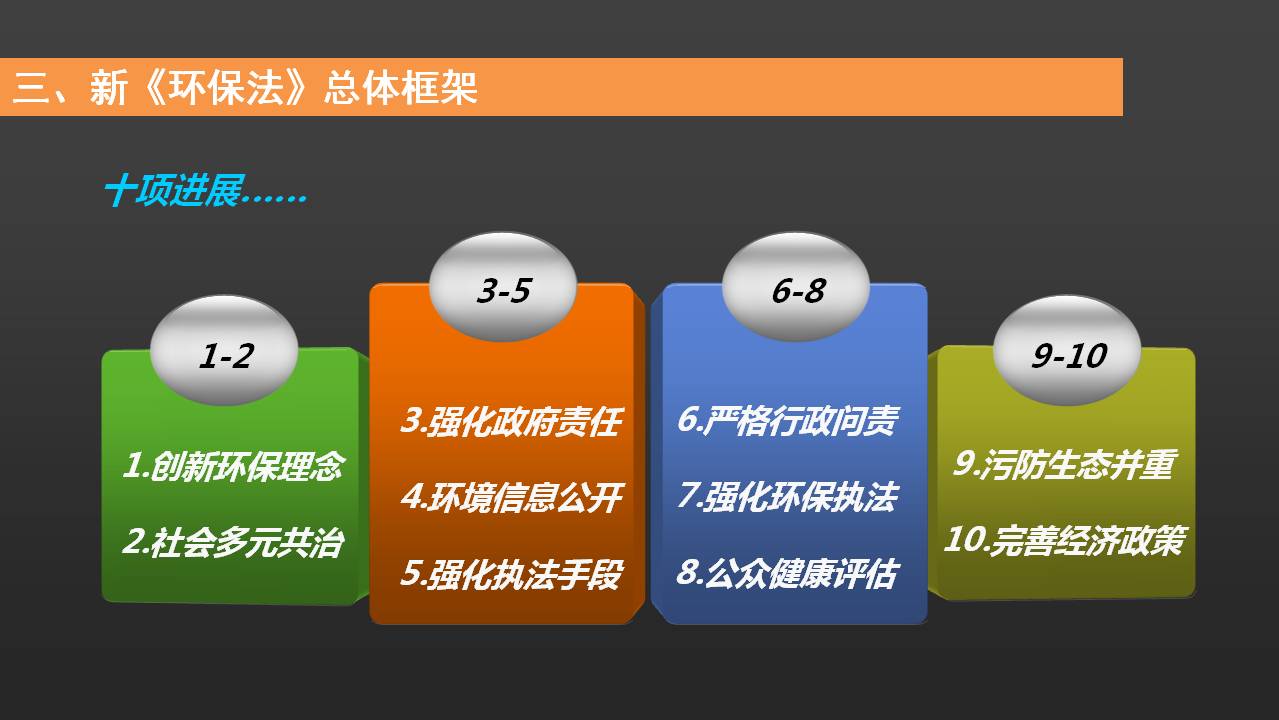 三、新《环保法》总体框架

十项进展……

1-2

1.创新环保理念

2.社会多元共治

3-5

3.强化政府责任

4.环境信息公开

5.强化执法手段

6-8

6.严格行政问责

7.强化环保执法

8.公众健康评估

9-10

9.污防生态并重

10.完善经济政策